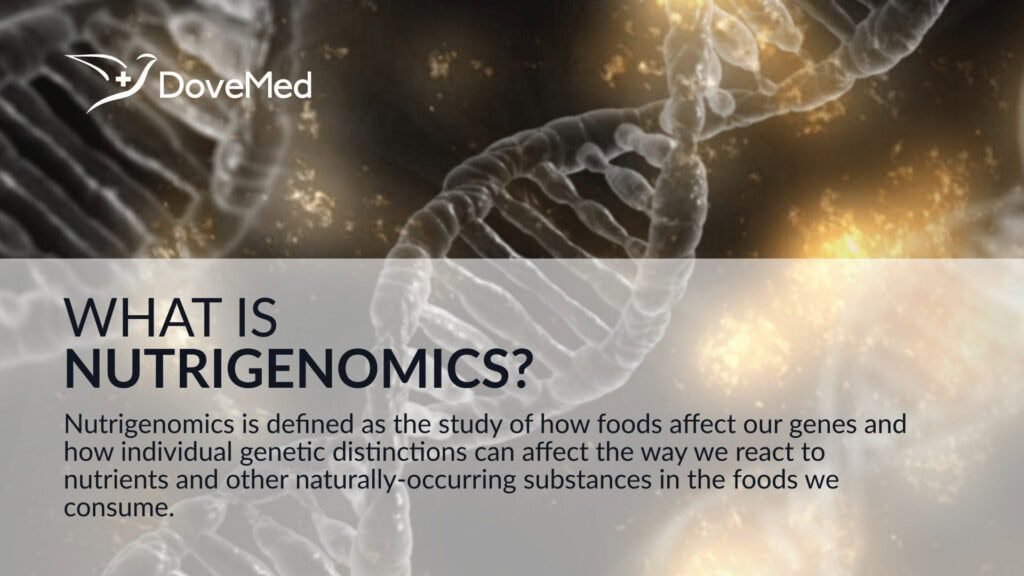 DoveMed

WHAT IS
NUTRIGENOMICS?

Nutrigenomics is defined as the study of how foods affect our genes and how individual genetic distinctions can affect the way we react to nutrients and other naturally-occurring substances in the foods we consume.